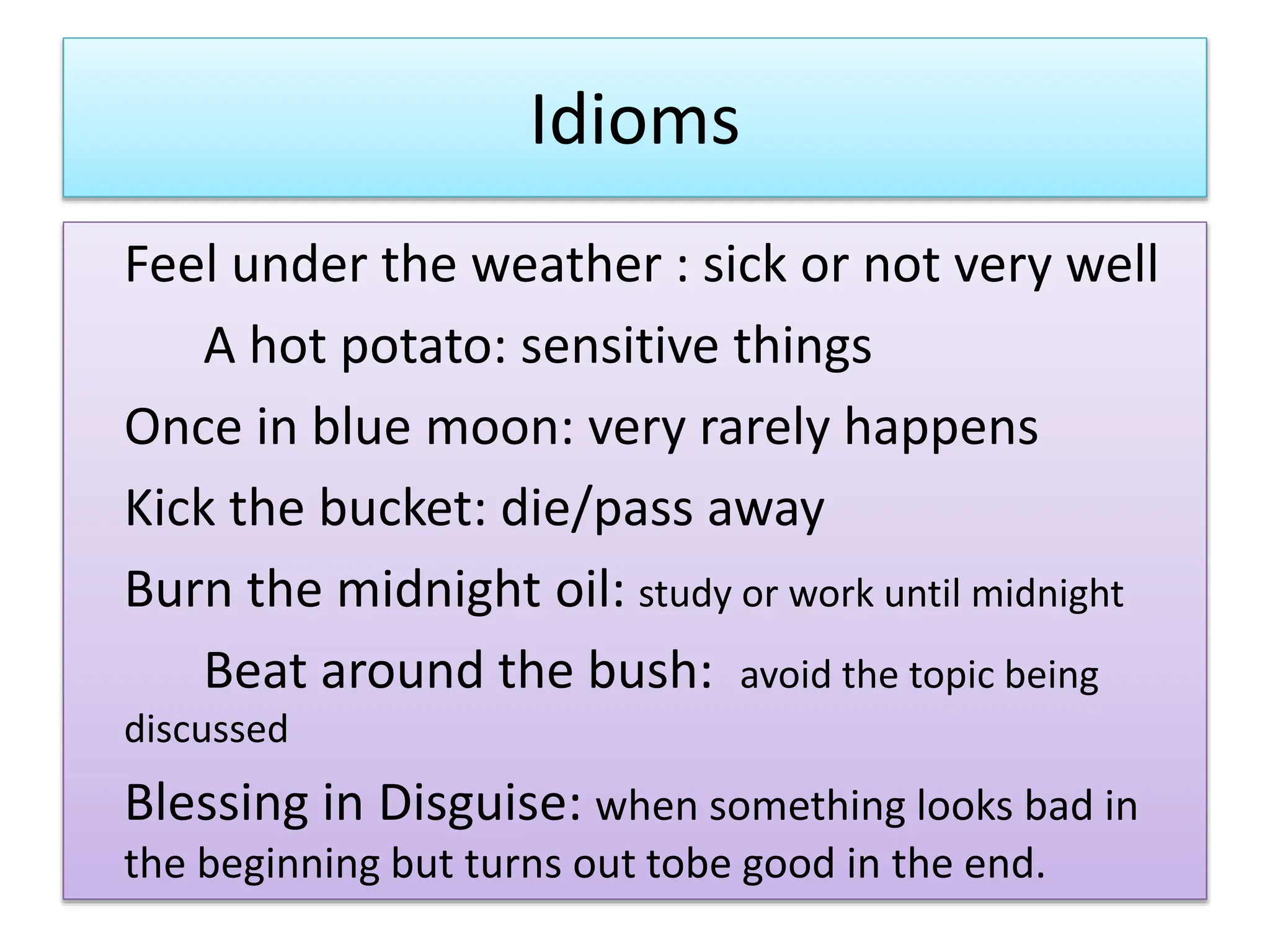 Idioms

Feel under the weather : sick or not very well

A hot potato: sensitive things

Once in blue moon: very rarely happens

Kick the bucket: die/pass away

Burn the midnight oil: study or work until midnight

Beat around the bush: avoid the topic being discussed

Blessing in Disguise: when something looks bad in the beginning but turns out tobe good in the end.